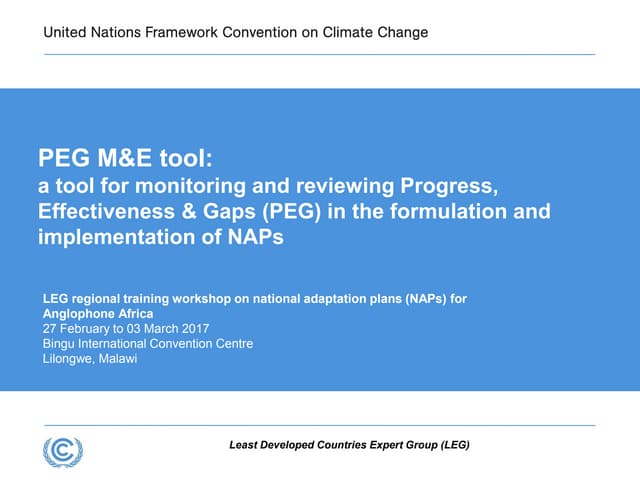 United Nations Framework Convention on Climate Change

PEG M&E tool:
a tool for monitoring and reviewing Progress, Effectiveness & Gaps (PEG) in the formulation and implementation of NAPs

LEG regional training workshop on national adaptation plans (NAPs) for Anglophone Africa
27 February to 03 March 2017
Bingu International Convention Centre
Lilongwe, Malawi

Least Developed Countries Expert Group (LEG)